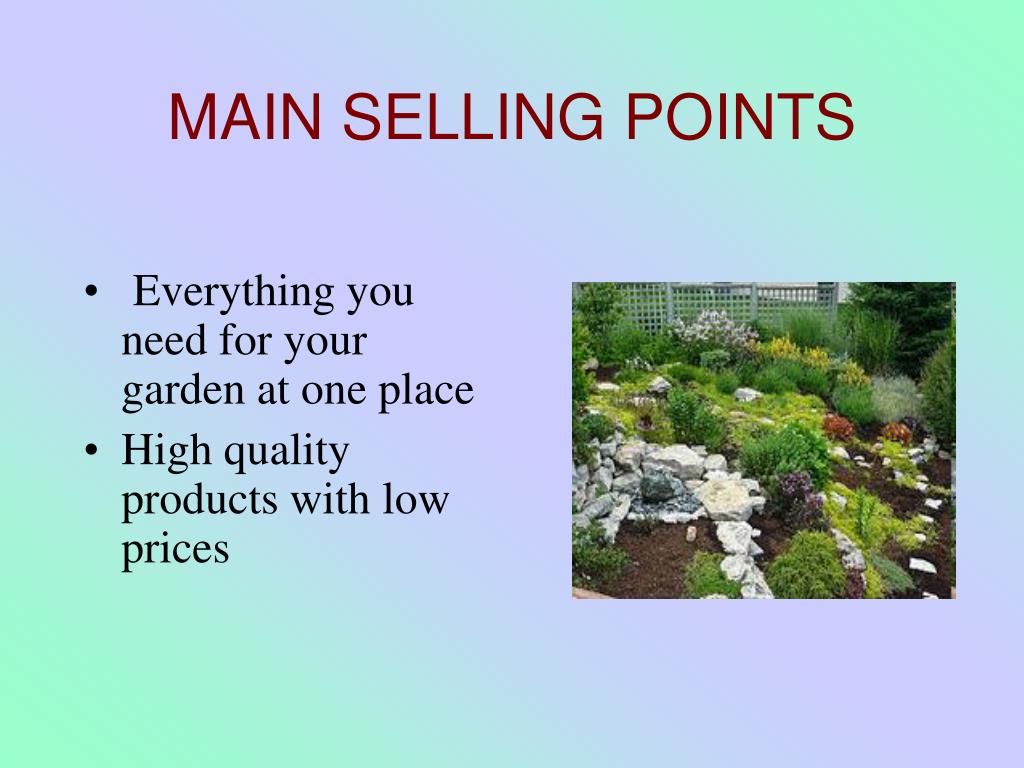 MAIN SELLING POINTS

• Everything you need for your garden at one place
• High quality products with low prices